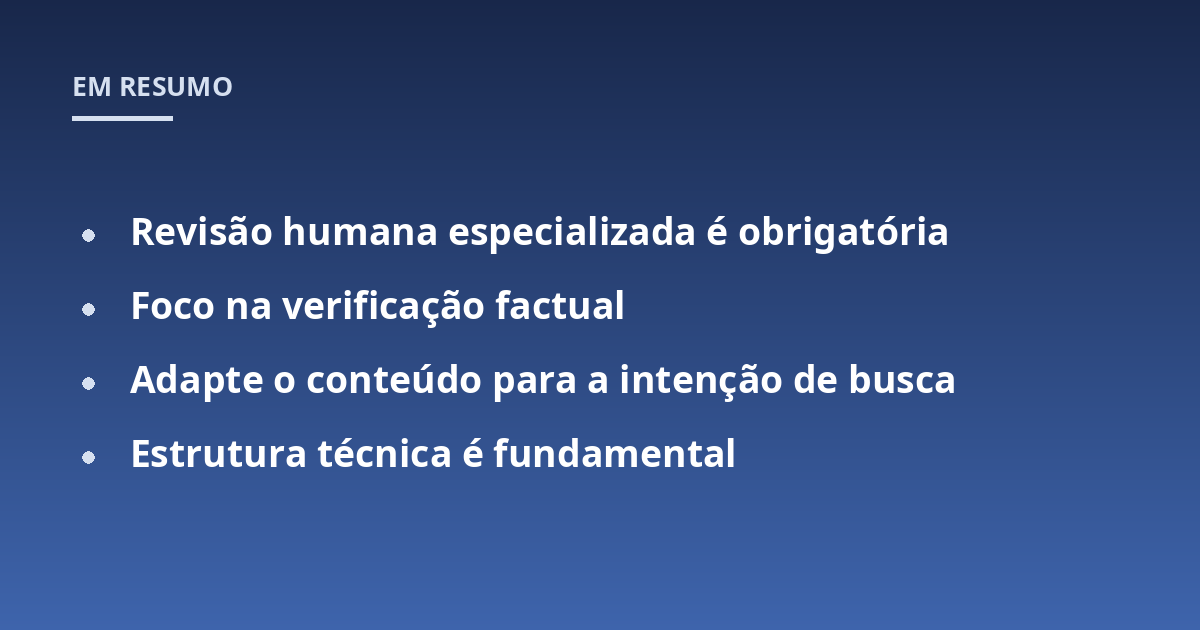 EM RESUMO

- Revisão humana especializada é obrigatória
- Foco na verificação factual
- Adapte o conteúdo para a intenção de busca
- Estrutura técnica é fundamental